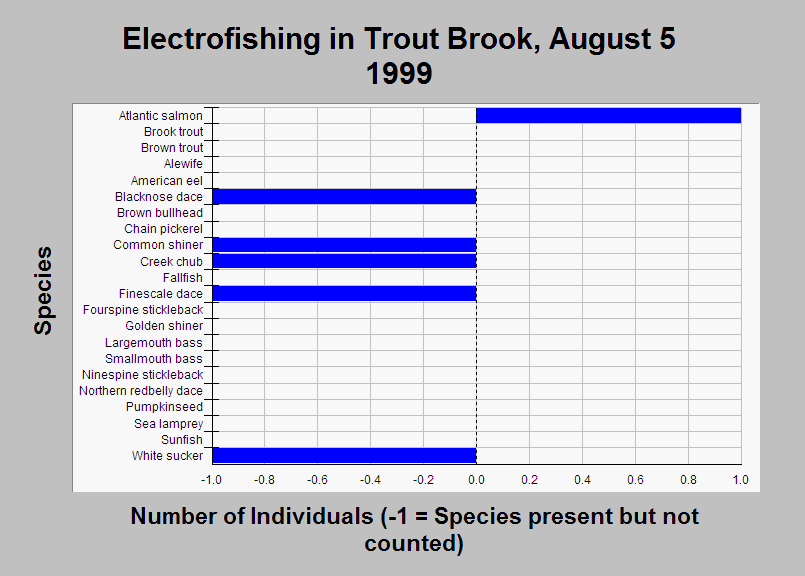 Electrofishing in Trout Brook, August 5 1999

Species

Atlantic salmon
Brook trout
Brown trout
Alewife
American eel
Blacknose dace
Brown bullhead
Chain pickerel
Common shiner
Creek chub
Fallfish
Finescale dace
Fourspine stickleback
Golden shiner
Largemouth bass
Smallmouth bass
Ninespine stickleback
Northern redbelly dace
Pumpkinseed
Sea lamprey
Sunfish
White sucker

-1.0 -0.8 -0.6 -0.4 -0.2 0.0 0.2 0.4 0.6 0.8 1.0

Number of Individuals (-1 = Species present but not counted)